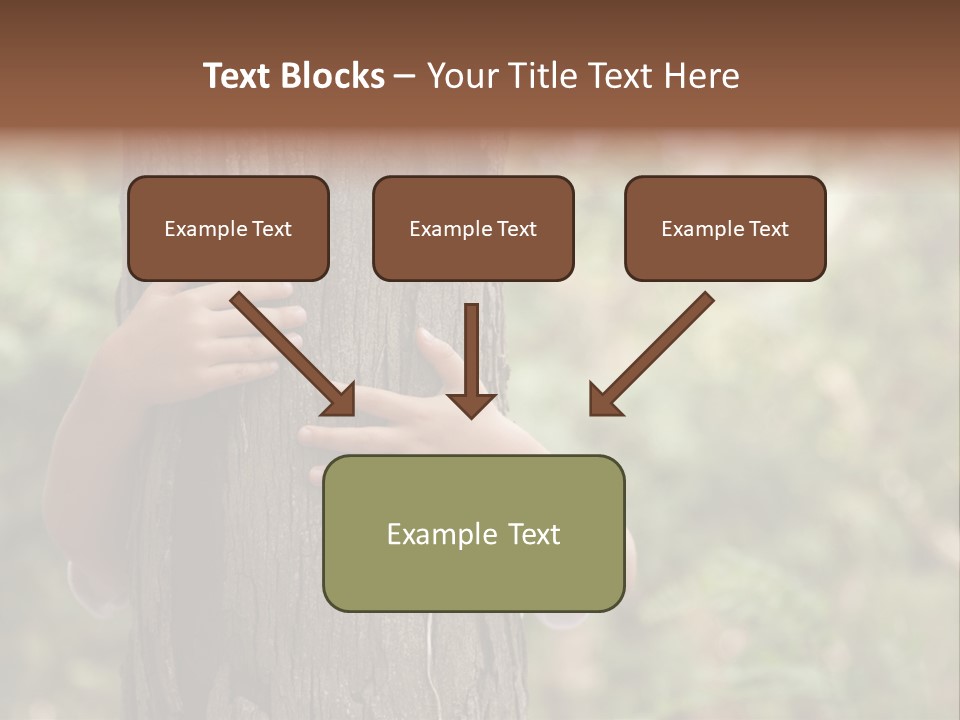 Text Blocks – Your Title Text Here

Example Text

Example Text

Example Text

Example Text